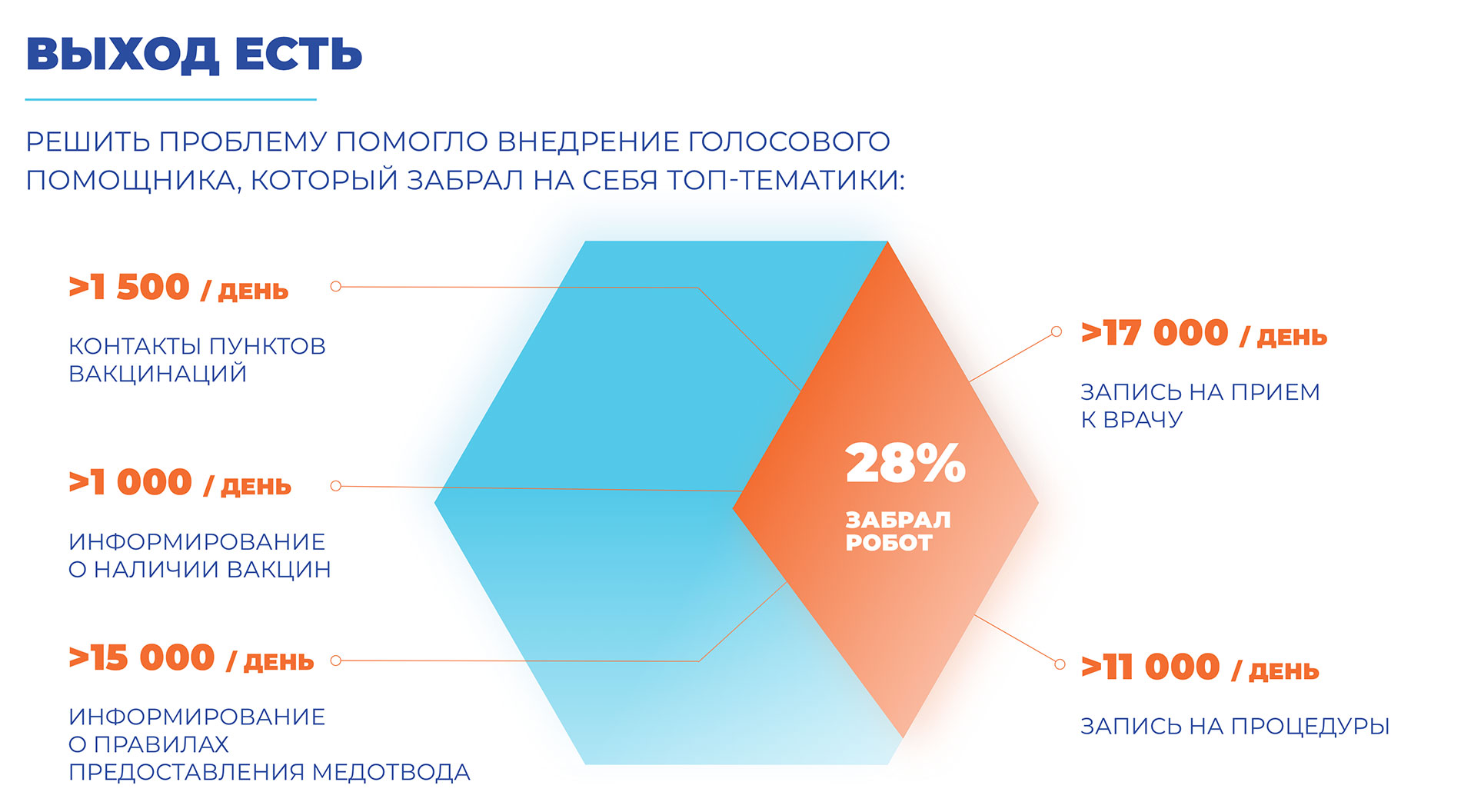 ВЫХОД ЕСТЬ

РЕШИТЬ ПРОБЛЕМУ ПОМОГЛО ВНЕДРЕНИЕ ГОЛОСОВОГО ПОМОЩНИКА, КОТОРЫЙ ЗАБРАЛ НА СЕБЯ ТОП-ТЕМАТИКИ:

>1 500 / ДЕНЬ

КОНТАКТЫ ПУНКТОВ ВАКЦИНАЦИЙ

>1 000 / ДЕНЬ

ИНФОРМИРОВАНИЕ О НАЛИЧИИ ВАКЦИН

>15 000 / ДЕНЬ

ИНФОРМИРОВАНИЕ О ПРАВИЛАХ ПРЕДОСТАВЛЕНИЯ МЕДОТВОДА

28%

ЗАБРАЛ РОБОТ

>17 000 / ДЕНЬ

ЗАПИСЬ НА ПРИЕМ К ВРАЧУ

>11 000 / ДЕНЬ

ЗАПИСЬ НА ПРОЦЕДУРЫ